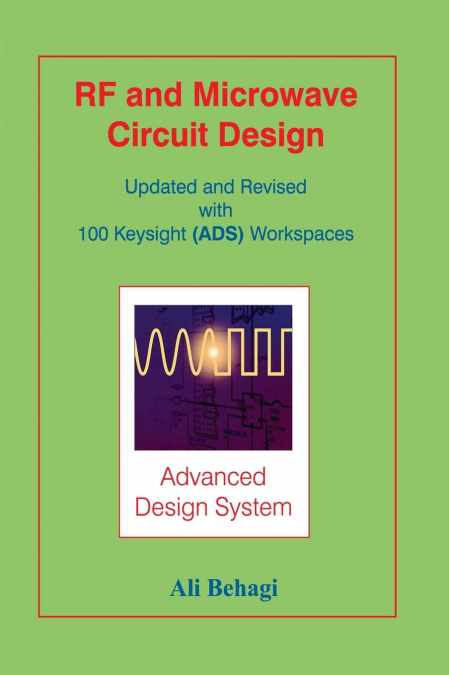 RF and Microwave Circuit Design

Updated and Revised with 100 Keysight (ADS) Workspaces

Advanced Design System

Ali Behagi